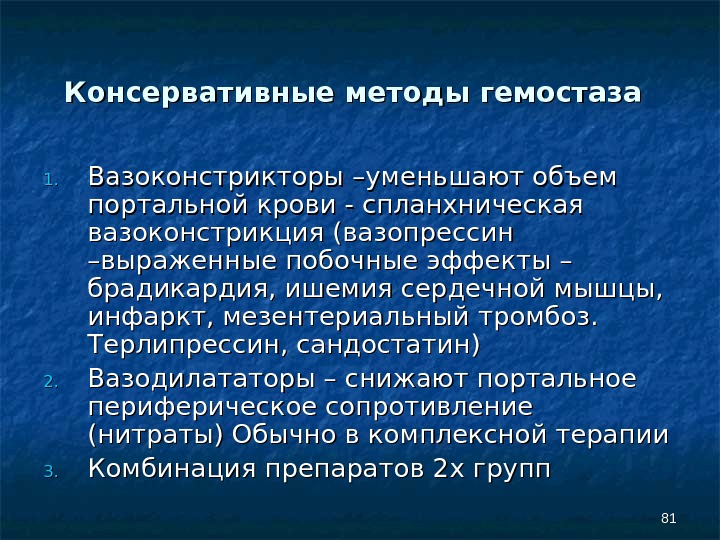 Консервативные методы гемостаза

1. Вазоконстрикторы –уменьшают объем портальной крови - спланхническая вазоконстрикция (вазопрессин –выраженные побочные эффекты – брадикардия, ишемия сердечной мышцы, инфаркт, мезентериальный тромбоз. Терлипрессин, сандостатин)
2. Вазодилататоры – снижают портальное периферическое сопротивление (нитраты) Обычно в комплексной терапии
3. Комбинация препаратов 2х групп

81